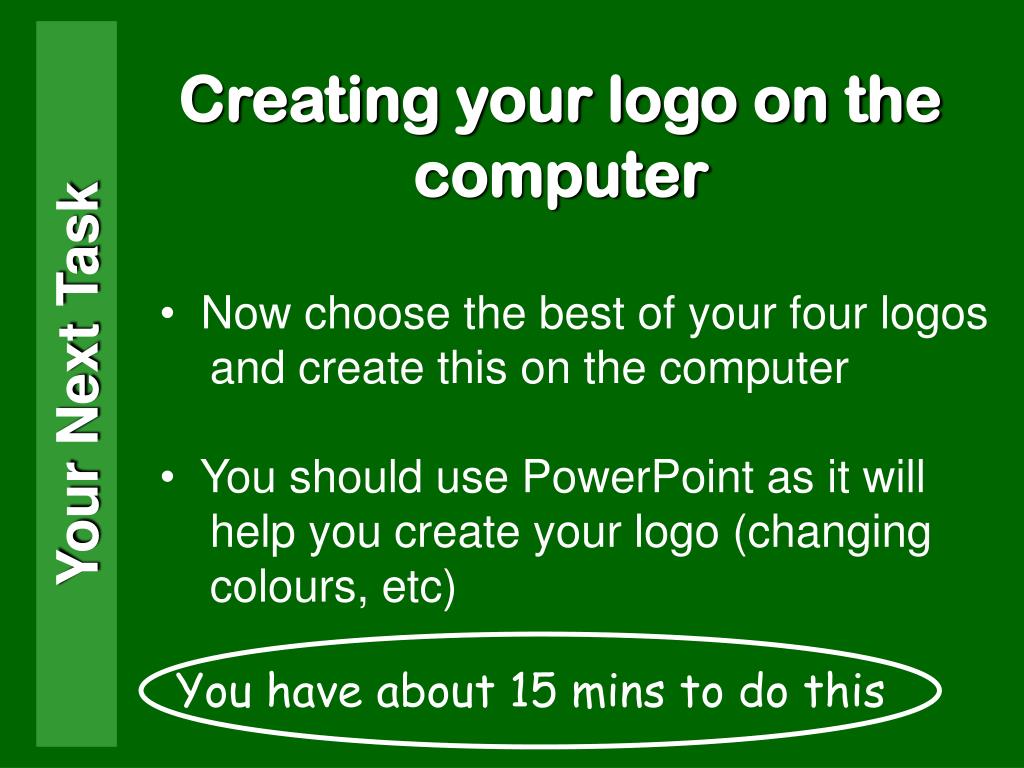 Your Next Task

Creating your logo on the computer

• Now choose the best of your four logos and create this on the computer

• You should use PowerPoint as it will help you create your logo (changing colours, etc)

You have about 15 mins to do this